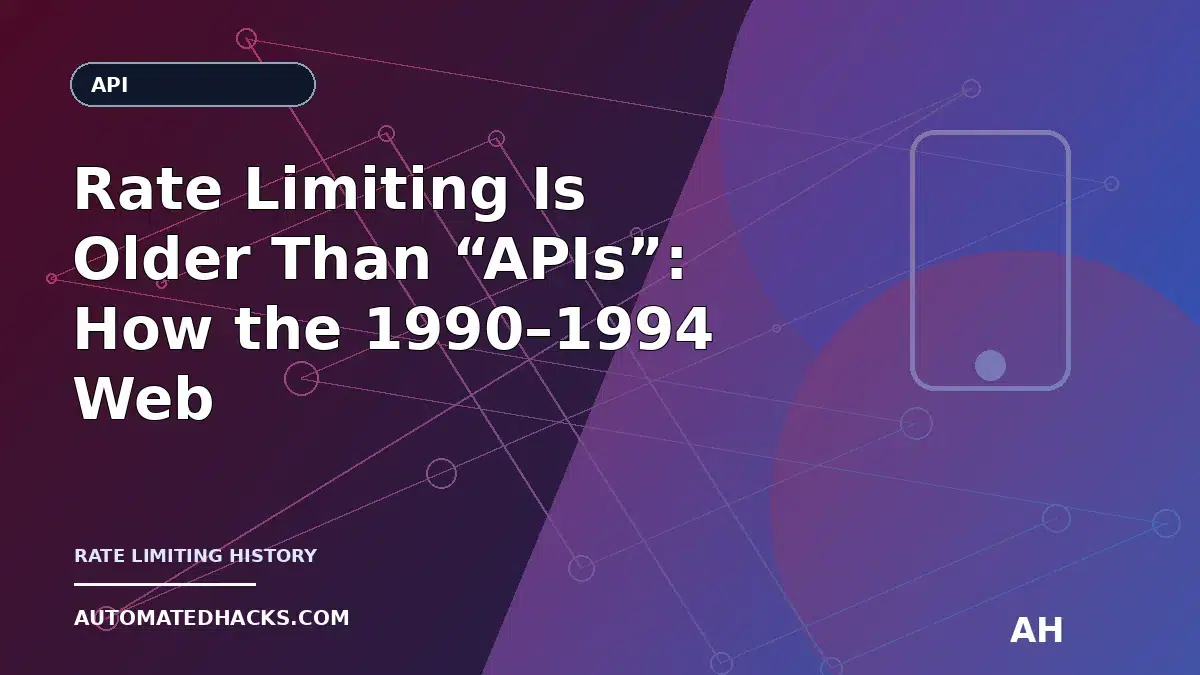 API

Rate Limiting Is Older Than “APIs”: How the 1990–1994 Web

RATE LIMITING HISTORY

AUTOMATEDHACKS.COM

AH